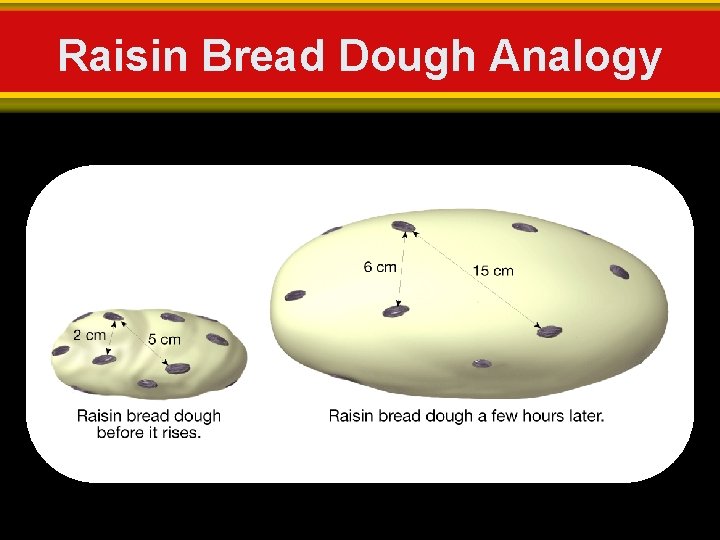 Raisin Bread Dough Analogy

2 cm
5 cm

Raisin bread dough before it rises.

6 cm
15 cm

Raisin bread dough a few hours later.